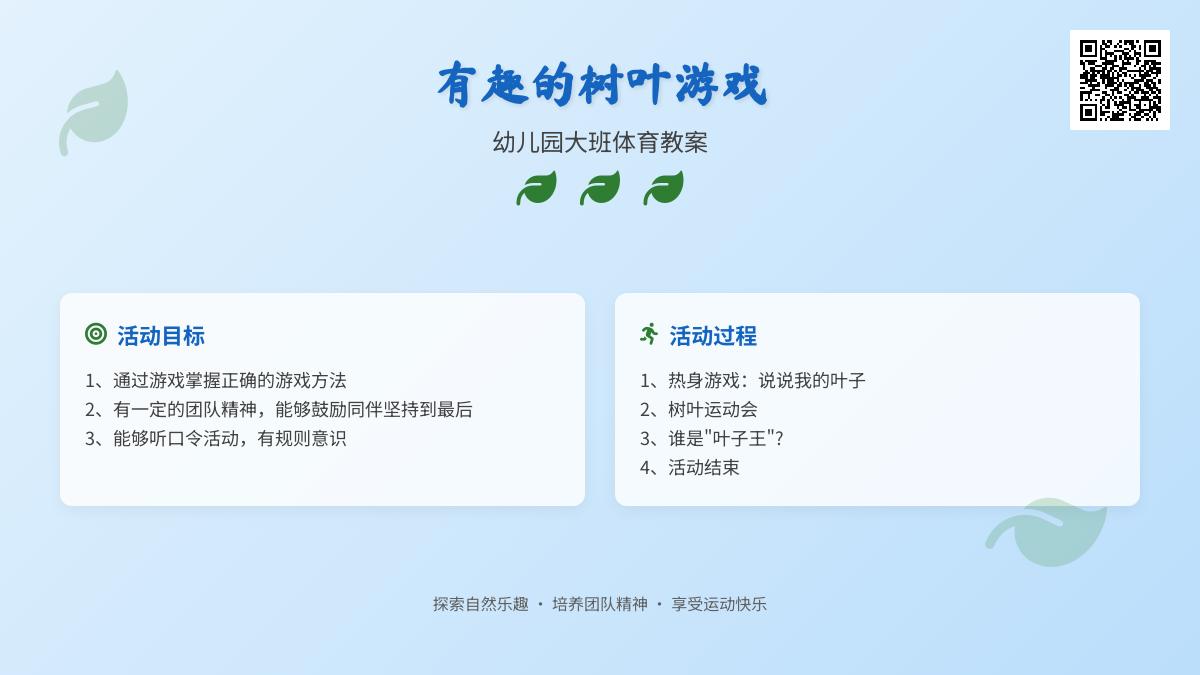 有趣的树叶游戏

幼儿园大班体育教案

活动目标

1、通过游戏掌握正确的游戏方法
2、有一定的团队精神，能够鼓励同伴坚持到最后
3、能够听口令活动，有规则意识

活动过程

1、热身游戏：说说我的叶子
2、树叶运动会
3、谁是"叶子王"？
4、活动结束

探索自然乐趣 · 培养团队精神 · 享受运动快乐